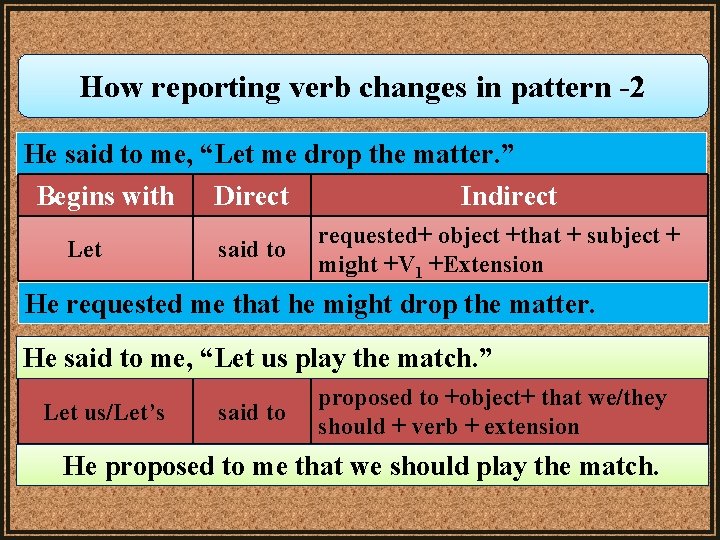 How reporting verb changes in pattern -2

He said to me, “Let me drop the matter.”

| Begins with | Direct | Indirect |
|---|---|---|
| Let | said to | requested+ object +that + subject + might +$V_1$ +Extension |

He requested me that he might drop the matter.

He said to me, “Let us play the match.”

| Let us/Let’s | said to | proposed to +object+ that we/they should + verb + extension |
|---|---|---|

He proposed to me that we should play the match.